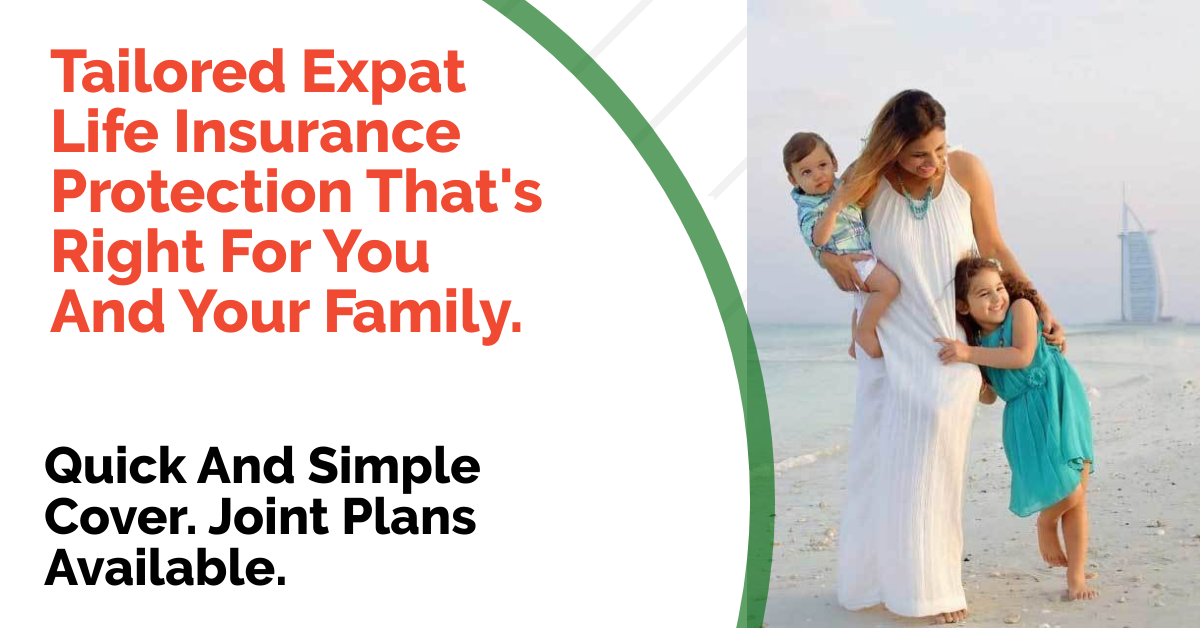 Tailored Expat Life Insurance Protection That's Right For You And Your Family.

Quick And Simple Cover. Joint Plans Available.